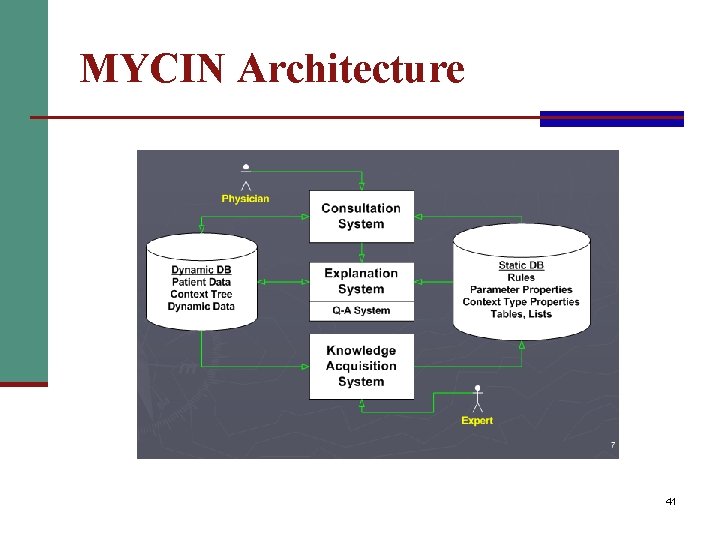 MYCIN Architecture

Physician

Consultation System

Dynamic DB
Patient Data
Context Tree
Dynamic Data

Explanation System

Q-A System

Static DB
Rules
Parameter Properties
Context Type Properties
Tables, Lists

Knowledge Acquisition System

Expert

7

41